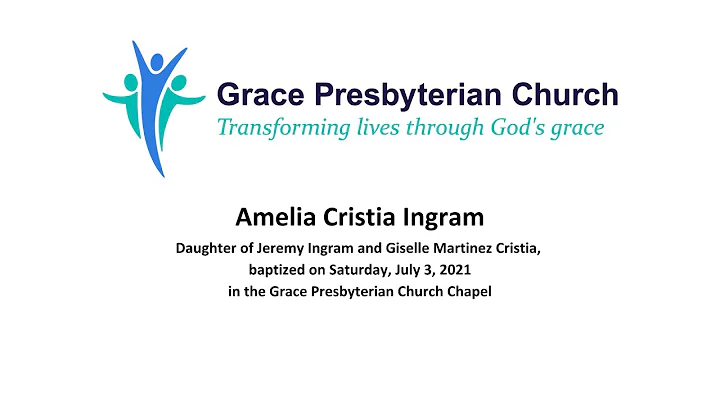 Grace Presbyterian Church
Transforming lives through God's grace

Amelia Cristia Ingram

Daughter of Jeremy Ingram and Giselle Martinez Cristia, baptized on Saturday, July 3, 2021 in the Grace Presbyterian Church Chapel